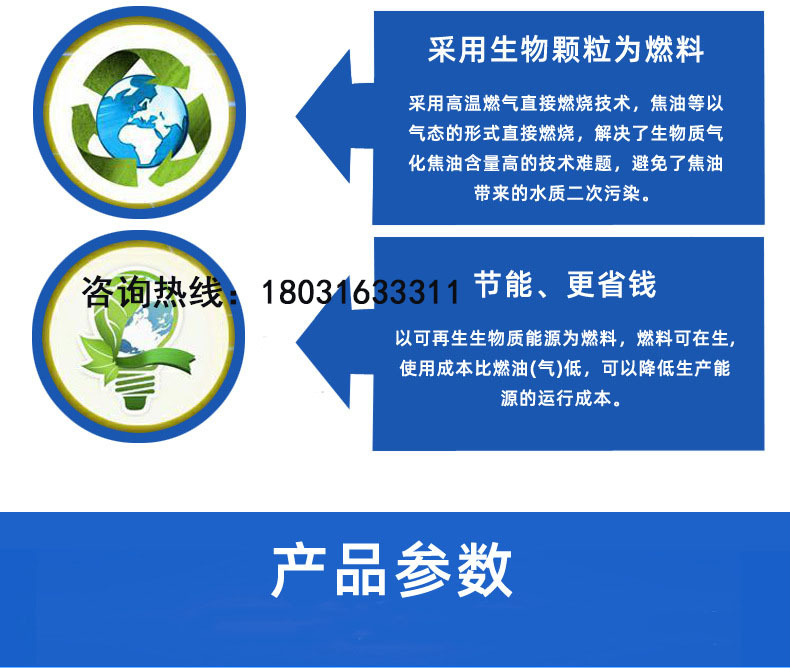 采用生物颗粒为燃料

采用高温燃气直接燃烧技术，焦油等以气态的形式直接燃烧，解决了生物质气化焦油含量高的技术难题，避免了焦油带来的水质二次污染。

咨询热线：18031633311

节能、更省钱

以可再生生物质能源为燃料，燃料可在生，使用成本比燃油(气)低，可以降低生产能源的运行成本。

产品参数